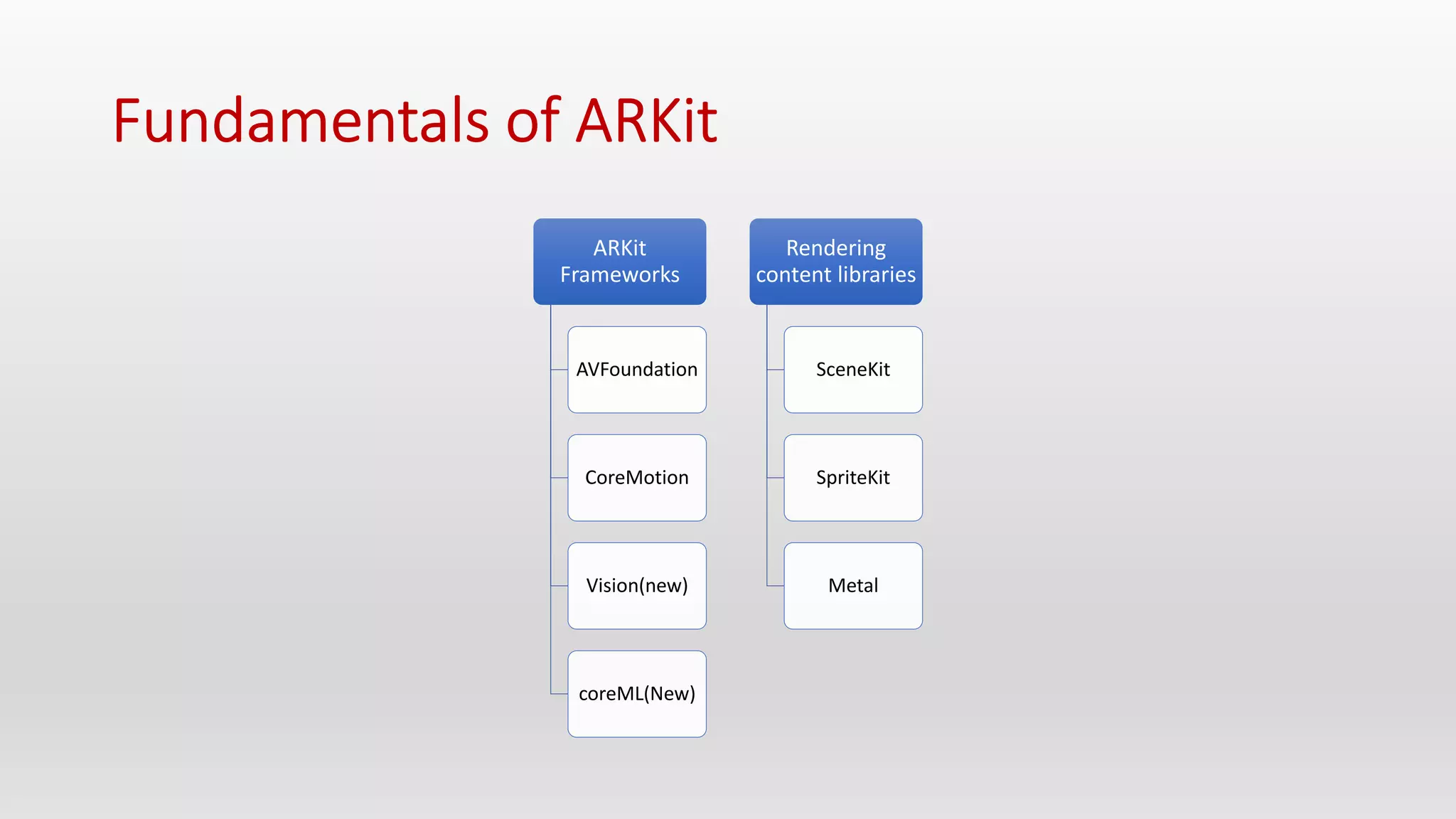 Fundamentals of ARKit

ARKit Frameworks

AVFoundation

CoreMotion

Vision(new)

coreML(New)

Rendering content libraries

SceneKit

SpriteKit

Metal